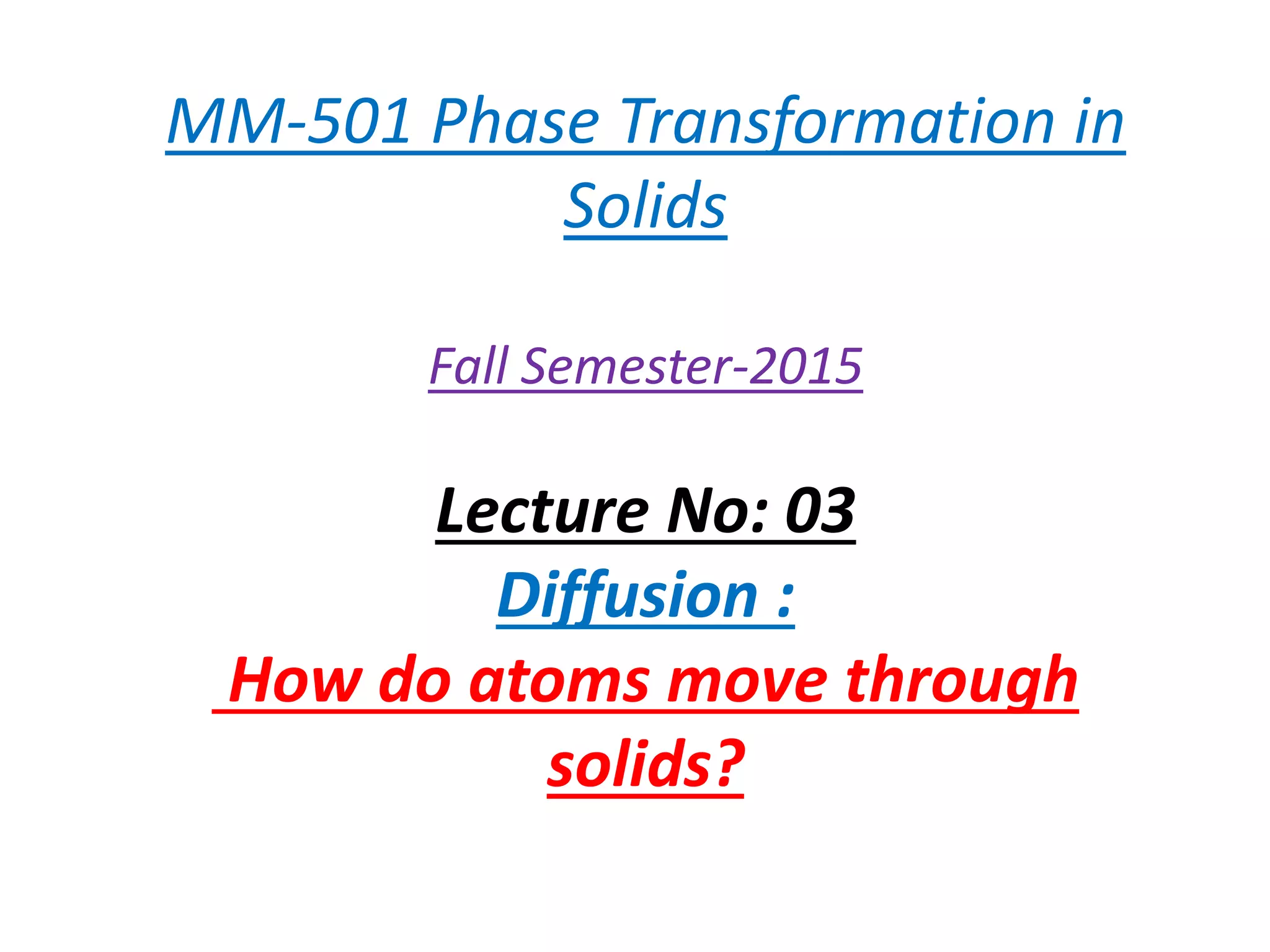 MM-501 Phase Transformation in Solids

Fall Semester-2015

Lecture No: 03

Diffusion :

How do atoms move through solids?